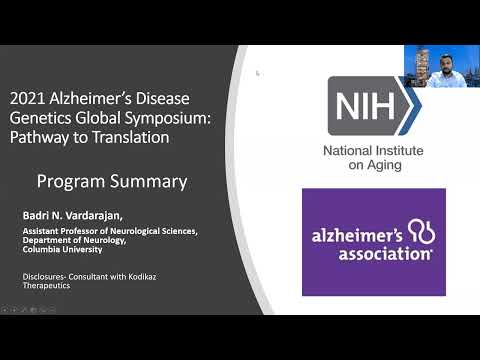 2021 Alzheimer's Disease Genetics Global Symposium: Pathway to Translation

Program Summary

Badri N. Vardarajan,

Assistant Professor of Neurological Sciences, Department of Neurology, Columbia University

Disclosures- Consultant with Kodikaz Therapeutics

NIH

National Institute on Aging

alzheimer's association